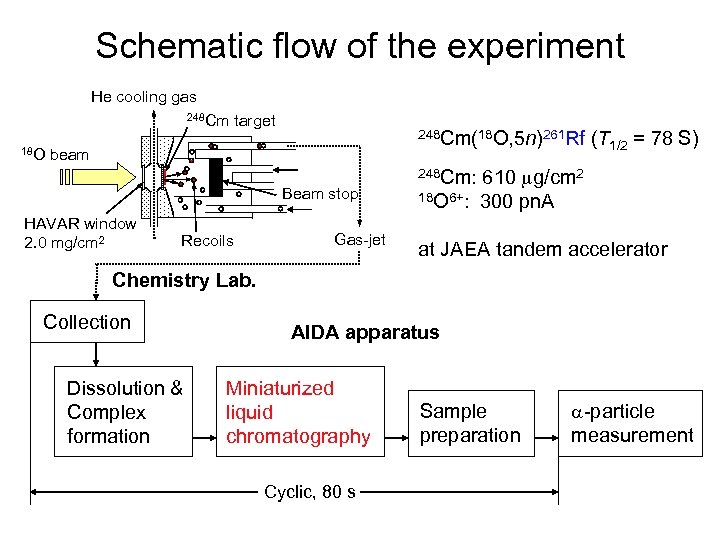 Schematic flow of the experiment

He cooling gas

$^{248}$Cm target

$^{18}$O beam

Beam stop

HAVAR window
2.0 mg/cm$^2$

Recoils

Gas-jet

$^{248}$Cm($^{18}$O,5$n$)$^{261}$Rf ($T_{1/2}$ = 78 S)

$^{248}$Cm: 610 $\mu$g/cm$^2$
$^{18}$O$^{6+}$: 300 pnA

at JAEA tandem accelerator

Chemistry Lab.

Collection

AIDA apparatus

Dissolution & Complex formation

Miniaturized liquid chromatography

Sample preparation

$\alpha$-particle measurement

Cyclic, 80 s